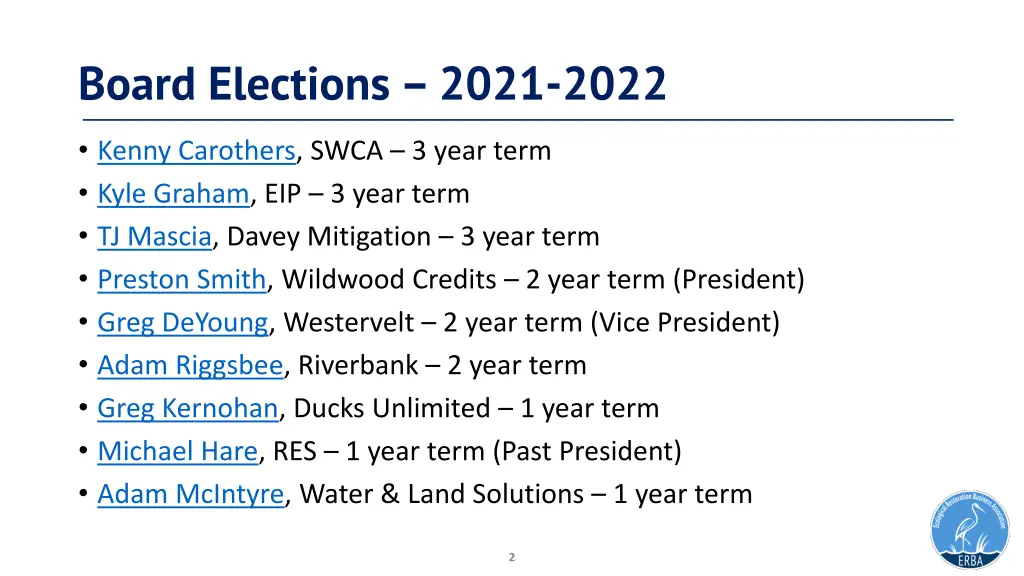 Board Elections – 2021-2022

• Kenny Carothers, SWCA – 3 year term
• Kyle Graham, EIP – 3 year term
• TJ Mascia, Davey Mitigation – 3 year term
• Preston Smith, Wildwood Credits – 2 year term (President)
• Greg DeYoung, Westervelt – 2 year term (Vice President)
• Adam Riggsbee, Riverbank – 2 year term
• Greg Kernohan, Ducks Unlimited – 1 year term
• Michael Hare, RES – 1 year term (Past President)
• Adam McIntyre, Water & Land Solutions – 1 year term

2

Ecological Restoration Business Association
ERBA